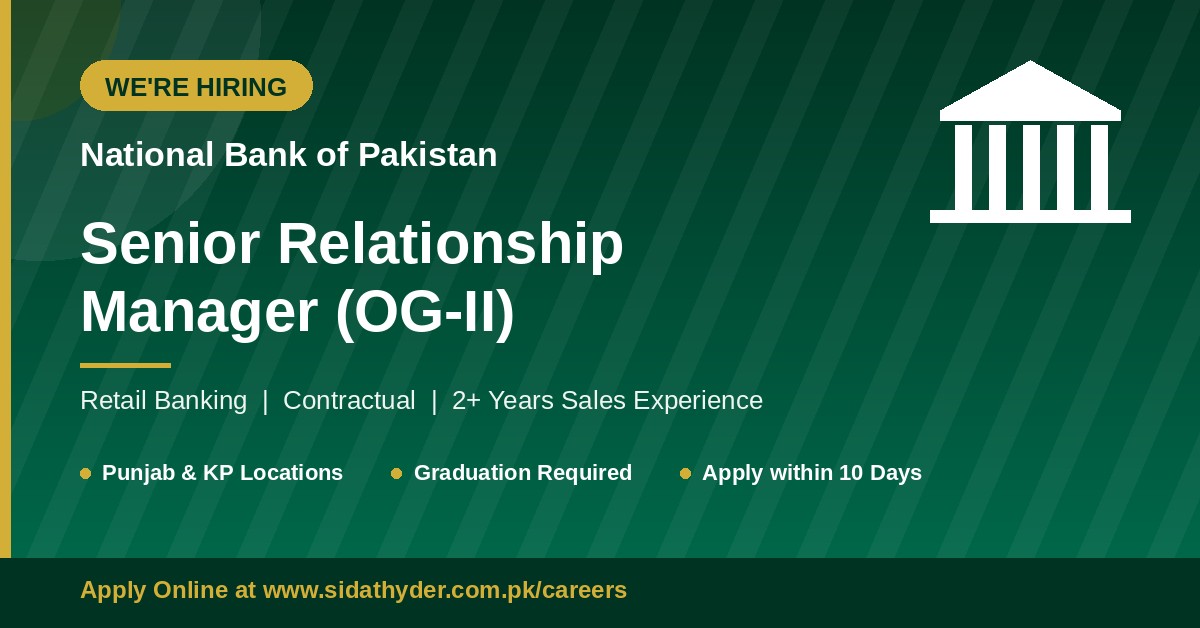 WE'RE HIRING

National Bank of Pakistan

Senior Relationship Manager (OG-II)

Retail Banking | Contractual | 2+ Years Sales Experience

Punjab & KP Locations
Graduation Required
Apply within 10 Days

Apply Online at www.sidathyder.com.pk/careers